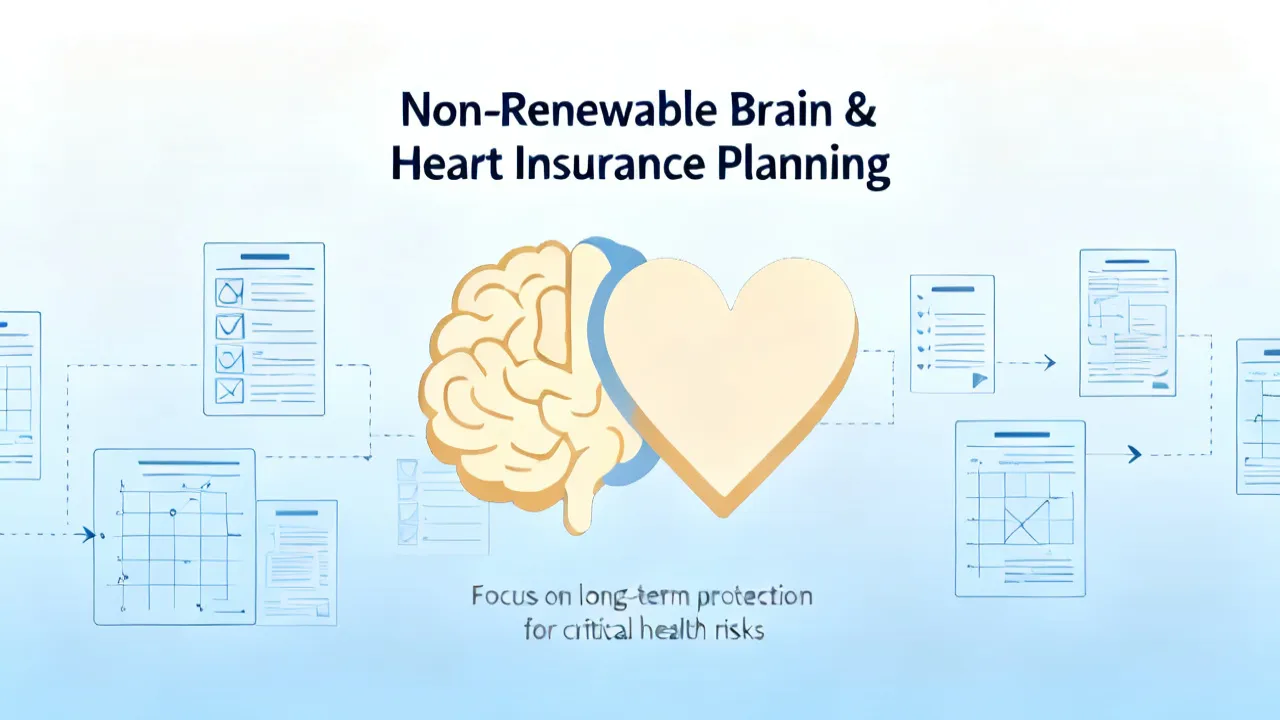 Non-Renewable Brain & Heart Insurance Planning

Focus on long-term protection for critical health risks